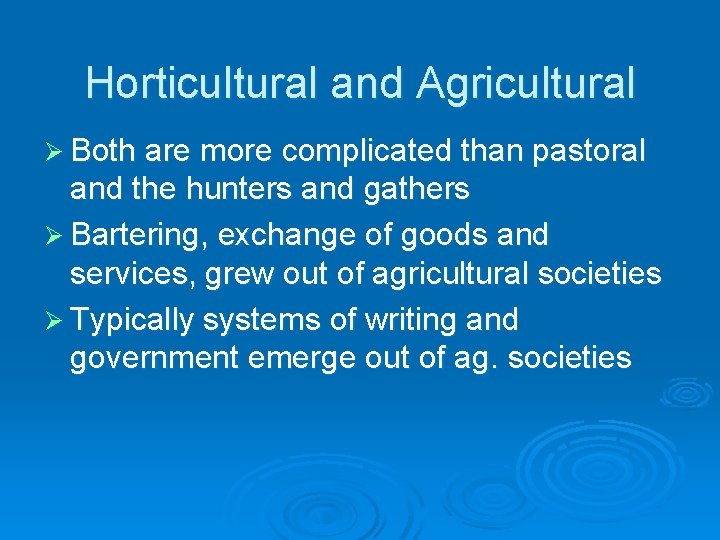 Horticultural and Agricultural

➢ Both are more complicated than pastoral and the hunters and gathers

➢ Bartering, exchange of goods and services, grew out of agricultural societies

➢ Typically systems of writing and government emerge out of ag. societies